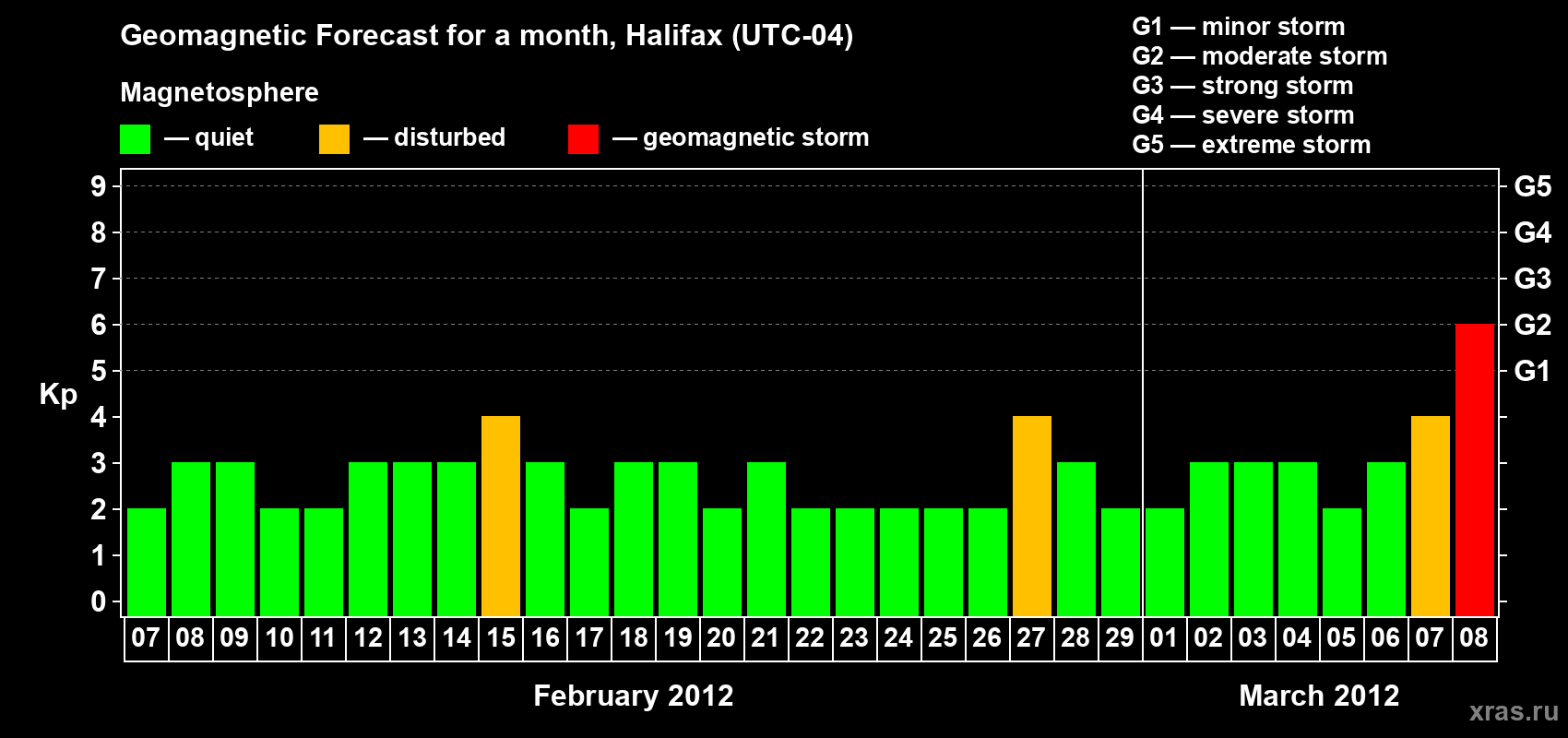 Geomagnetic Forecast for a month, Halifax (UTC-04)

Magnetosphere

— quiet — disturbed — geomagnetic storm

G1 — minor storm
G2 — moderate storm
G3 — strong storm
G4 — severe storm
G5 — extreme storm

Kp

9
8
7
6
5
4
3
2
1
0

G5
G4
G3
G2
G1

07 08 09 10 11 12 13 14 15 16 17 18 19 20 21 22 23 24 25 26 27 28 29 01 02 03 04 05 06 07 08

February 2012

March 2012

xras.ru